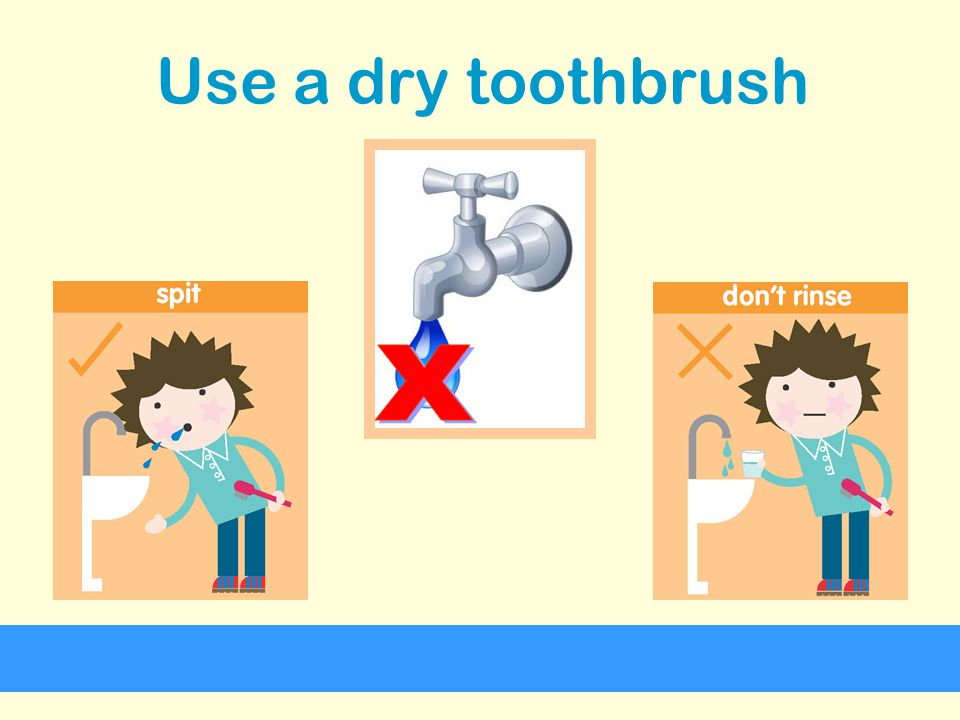 Use a dry toothbrush

spit

don't rinse